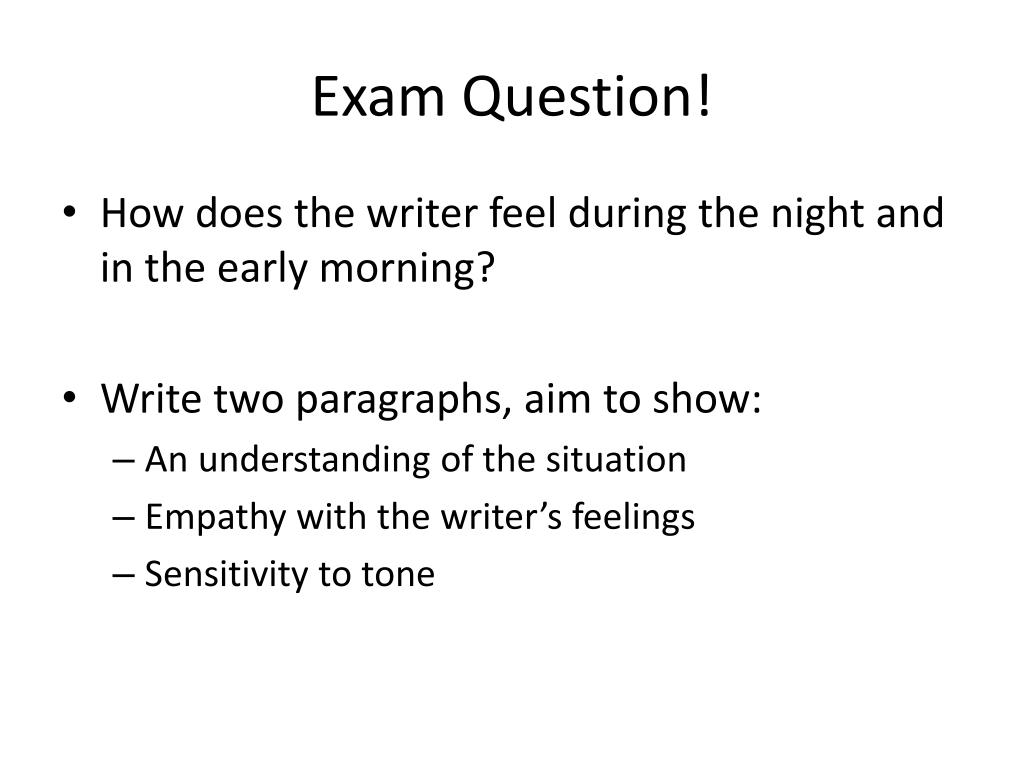 Exam Question!

• How does the writer feel during the night and in the early morning?

• Write two paragraphs, aim to show:
– An understanding of the situation
– Empathy with the writer’s feelings
– Sensitivity to tone